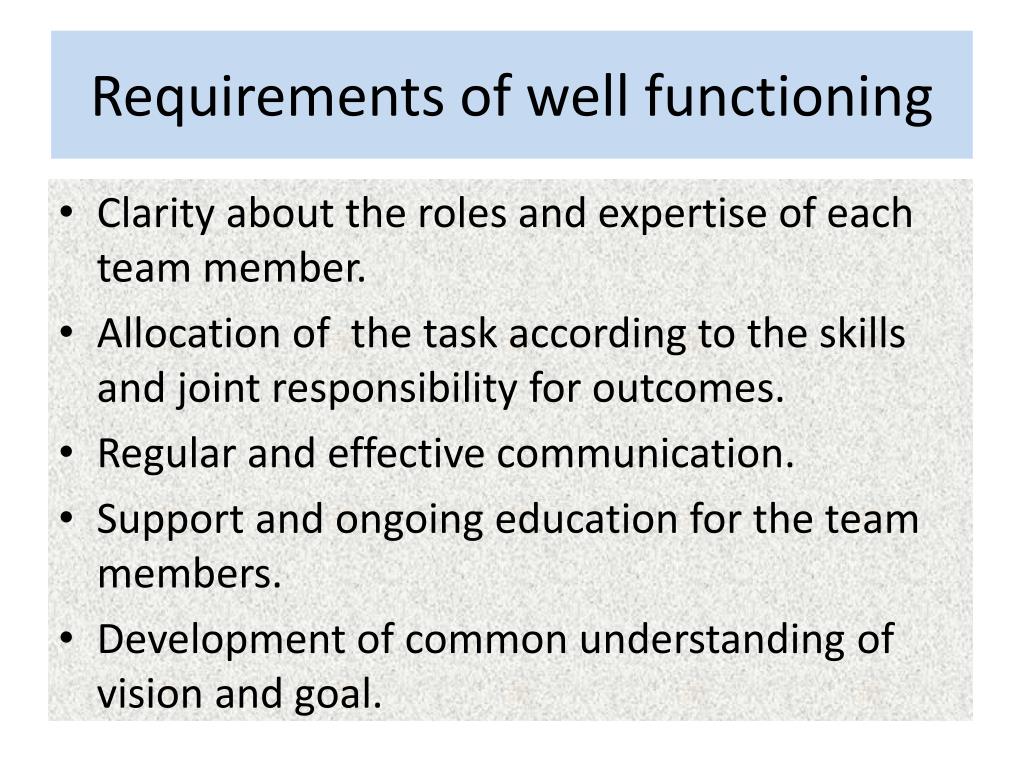 Requirements of well functioning

• Clarity about the roles and expertise of each team member.
• Allocation of the task according to the skills and joint responsibility for outcomes.
• Regular and effective communication.
• Support and ongoing education for the team members.
• Development of common understanding of vision and goal.